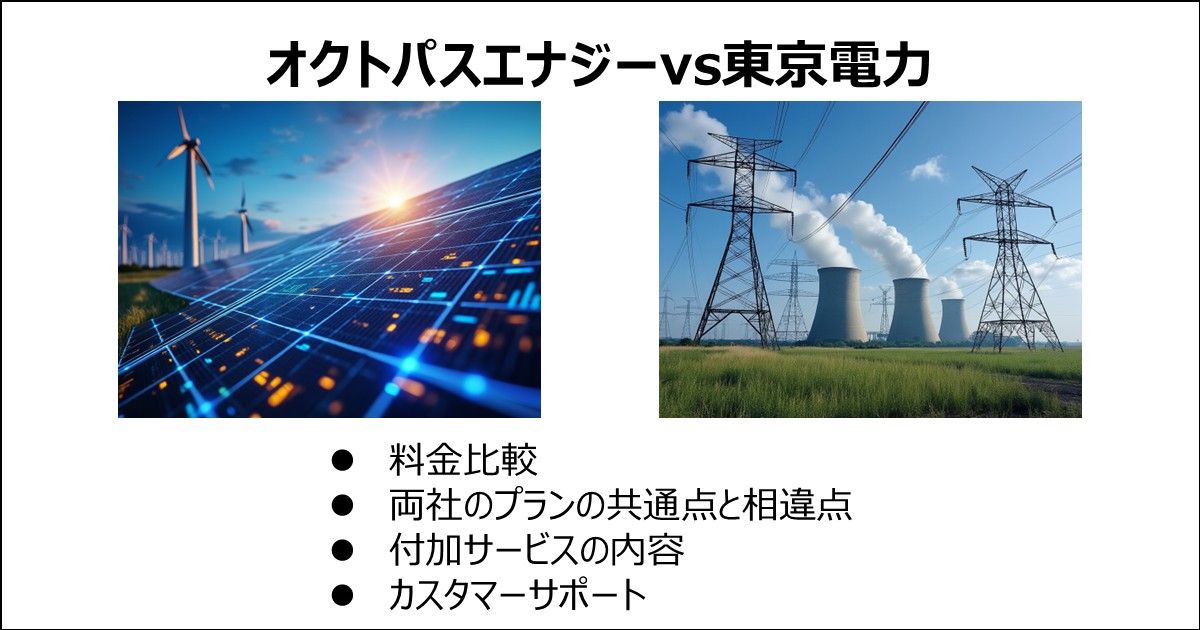 オクトパスエナジーvs東京電力

● 料金比較
● 両社のプランの共通点と相違点
● 付加サービスの内容
● カスタマーサポート